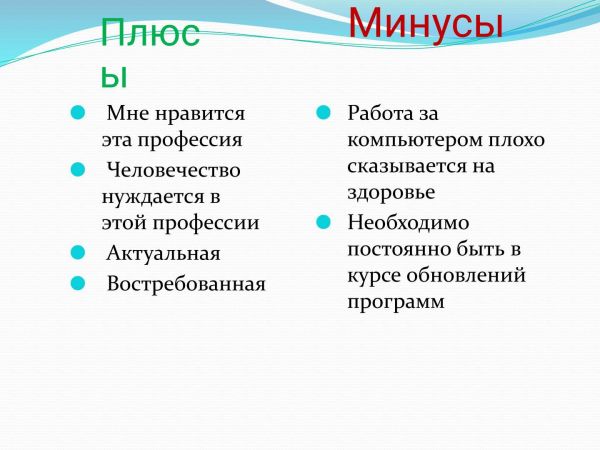 Плюсы

Мне нравится эта профессия
Человечество нуждается в этой профессии
Актуальная
Востребованная

Минусы

Работа за компьютером плохо сказывается на здоровье
Необходимо постоянно быть в курсе обновлений программ